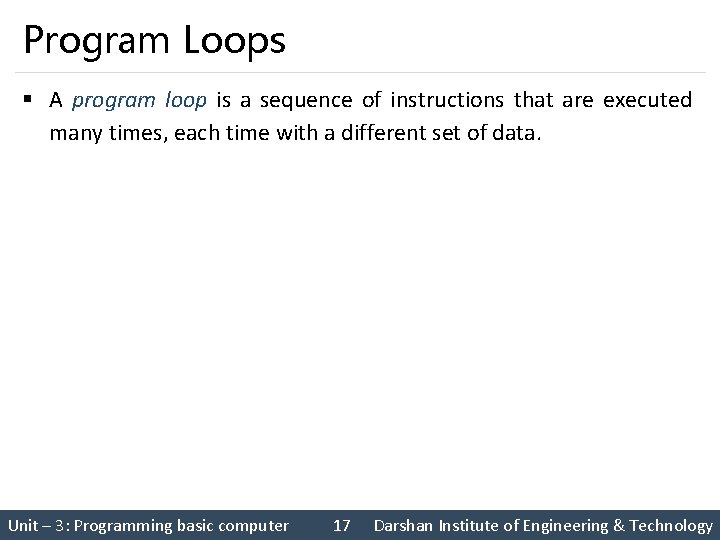 Program Loops

▪ A program loop is a sequence of instructions that are executed many times, each time with a different set of data.

Unit – 3: Programming basic computer 17 Darshan Institute of Engineering & Technology